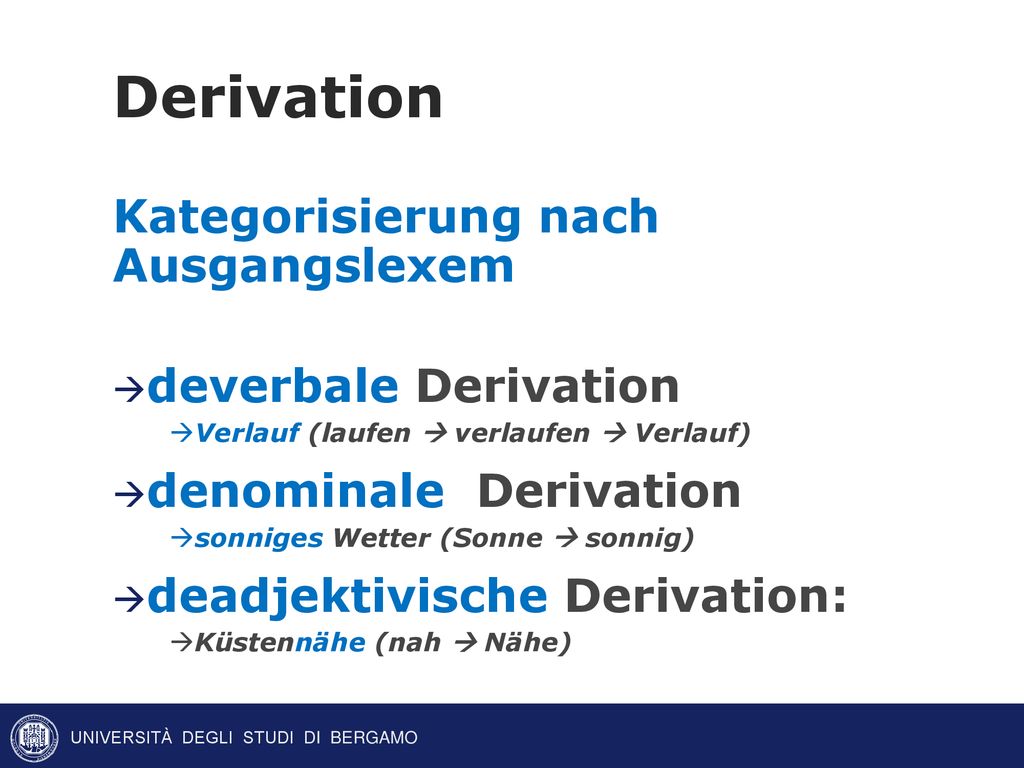 Derivation

Kategorisierung nach Ausgangslexem

→deverbale Derivation
→Verlauf (laufen → verlaufen → Verlauf)

→denominale Derivation
→sonniges Wetter (Sonne → sonnig)

→deadjektivische Derivation:
→Küstennähe (nah → Nähe)

UNIVERSITÀ DEGLI STUDI DI BERGAMO